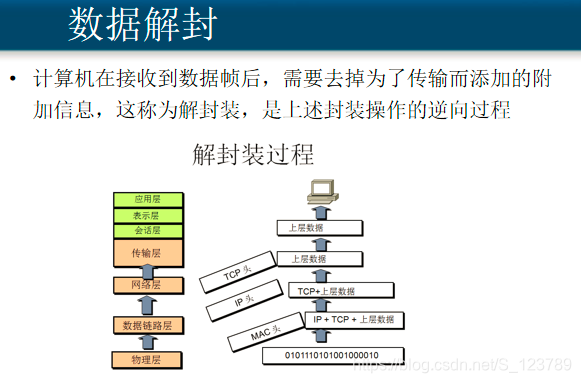 数据解封

• 计算机在接收到数据帧后，需要去掉为了传输而添加的附加信息，这称为解封装，是上述封装操作的逆向过程

解封装过程

应用层
表示层
会话层
传输层
网络层
数据链路层
物理层

上层数据
上层数据
TCP 头
TCP+上层数据
IP 头
IP + TCP + 上层数据
MAC 头
0101110101001000010

https://blog.csdn.net/S_123789